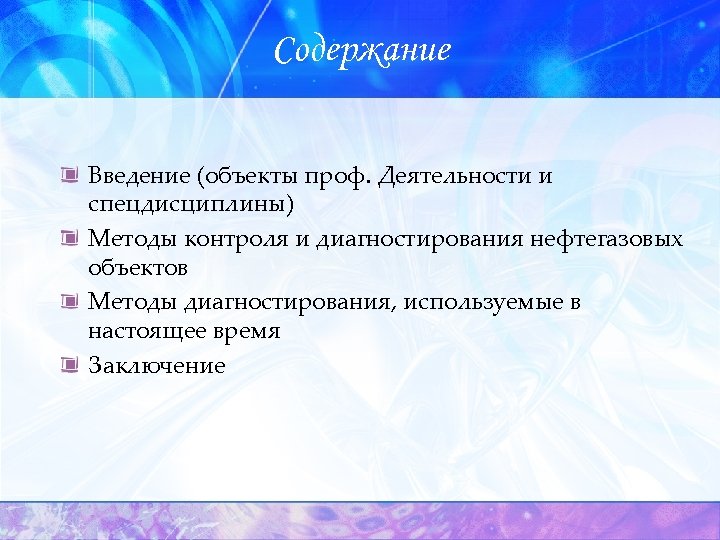 Содержание

Введение (объекты проф. Деятельности и спецдисциплины)

Методы контроля и диагностирования нефтегазовых объектов

Методы диагностирования, используемые в настоящее время

Заключение